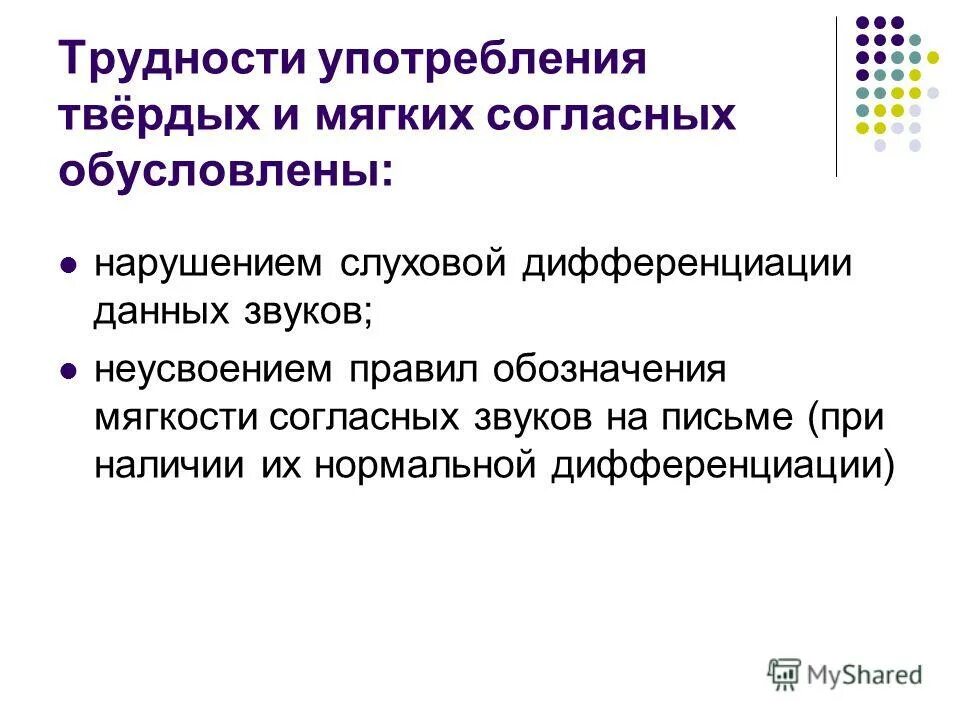 Трудности употребления твёрдых и мягких согласных обусловлены:

- нарушением слуховой дифференциации данных звуков;
- неусвоением правил обозначения мягкости согласных звуков на письме (при наличии их нормальной дифференциации)

MyShared